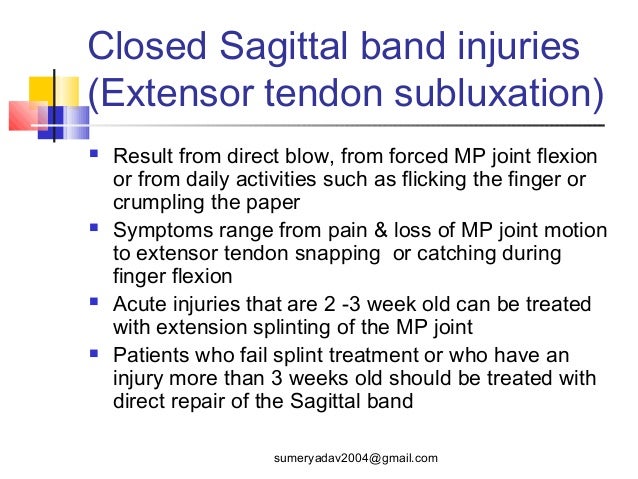 Closed Sagittal band injuries (Extensor tendon subluxation)

- Result from direct blow, from forced MP joint flexion or from daily activities such as flicking the finger or crumpling the paper
- Symptoms range from pain & loss of MP joint motion to extensor tendon snapping or catching during finger flexion
- Acute injuries that are 2 -3 week old can be treated with extension splinting of the MP joint
- Patients who fail splint treatment or who have an injury more than 3 weeks old should be treated with direct repair of the Sagittal band

sumeryadav2004@gmail.com